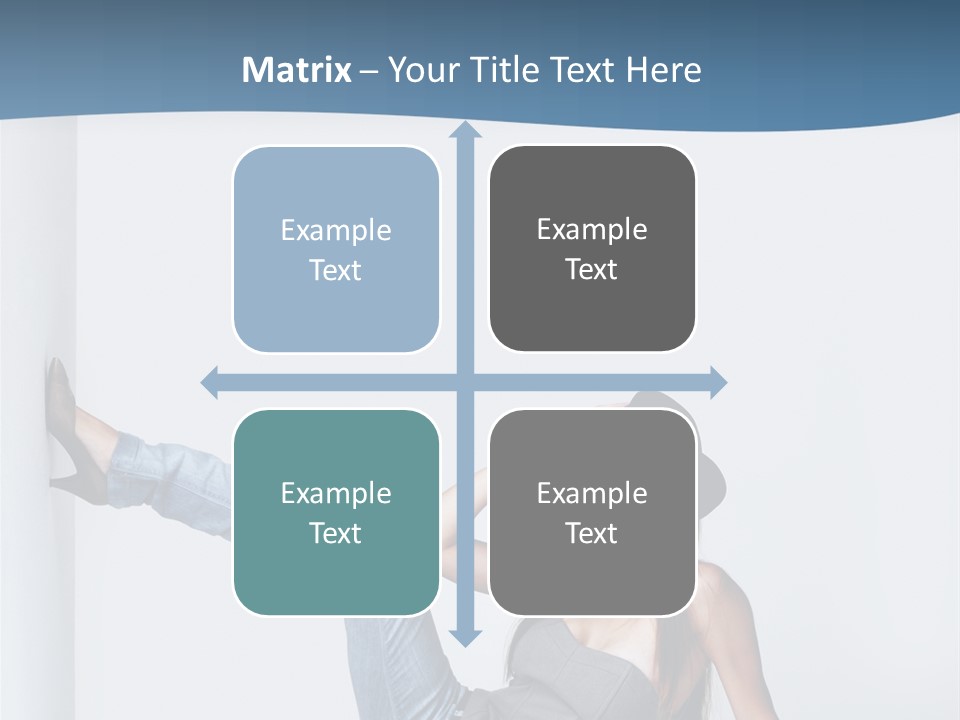 Matrix – Your Title Text Here

Example Text

Example Text

Example Text

Example Text